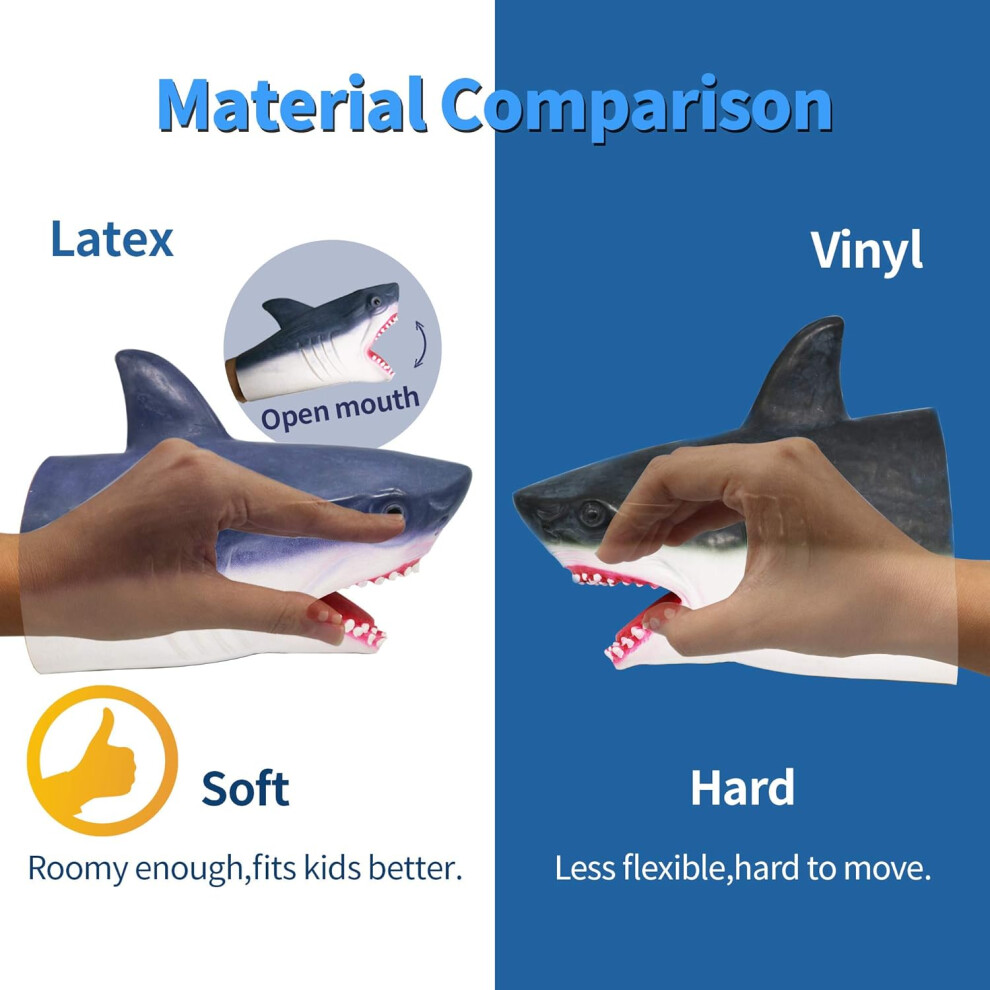 Material Comparison

Latex

Open mouth

Soft

Roomy enough,fits kids better.

Vinyl

Hard

Less flexible,hard to move.